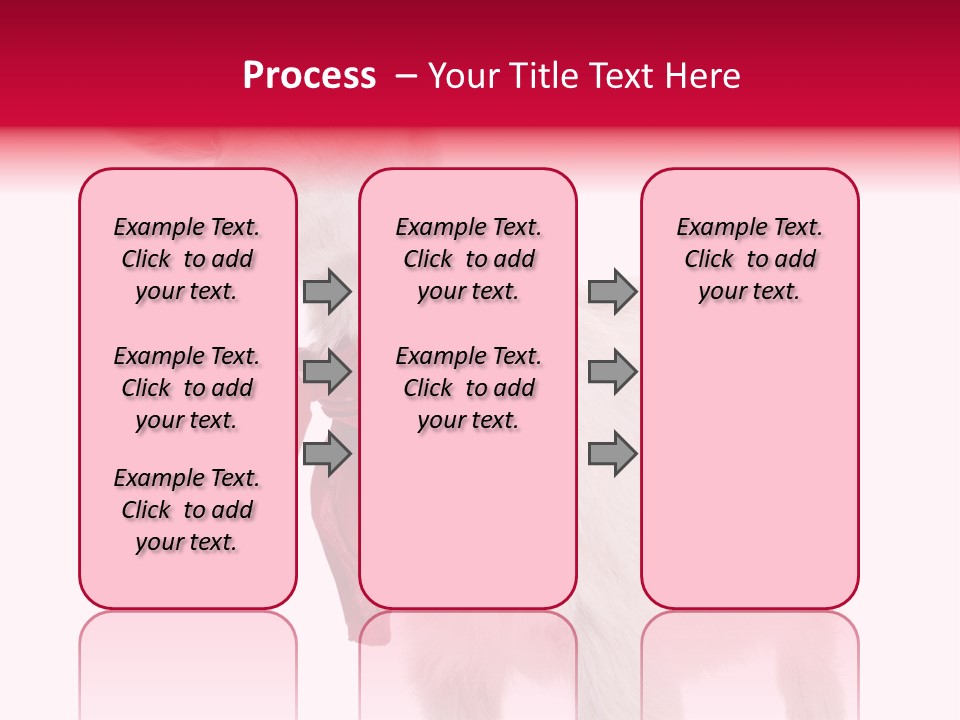 Process – Your Title Text Here

Example Text. Click to add your text.

Example Text. Click to add your text.

Example Text. Click to add your text.

Example Text. Click to add your text.

Example Text. Click to add your text.

Example Text. Click to add your text.